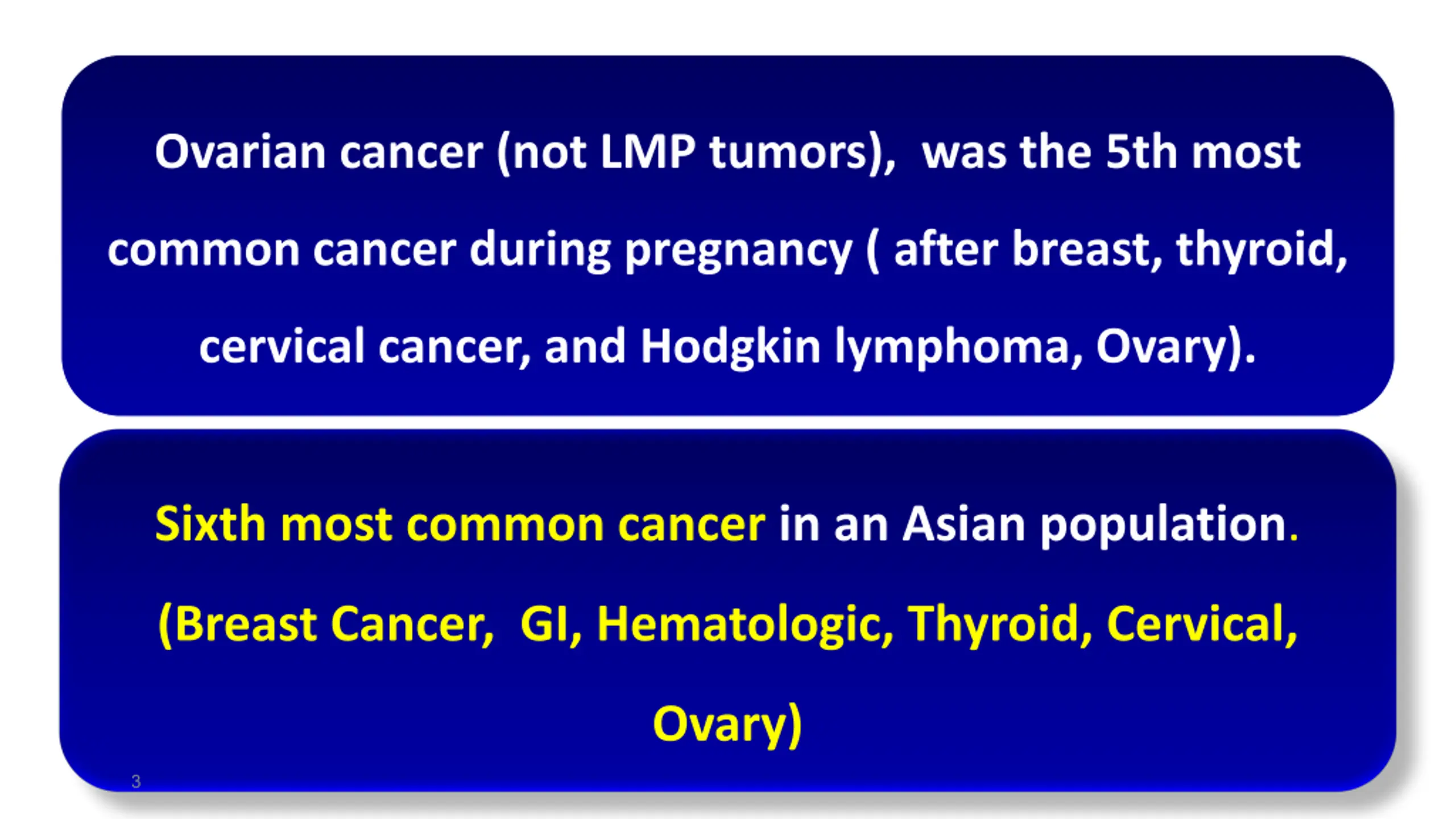 Ovarian cancer (not LMP tumors), was the 5th most common cancer during pregnancy ( after breast, thyroid, cervical cancer, and Hodgkin lymphoma, Ovary).

Sixth most common cancer in an Asian population.

(Breast Cancer, GI, Hematologic, Thyroid, Cervical, Ovary)

3